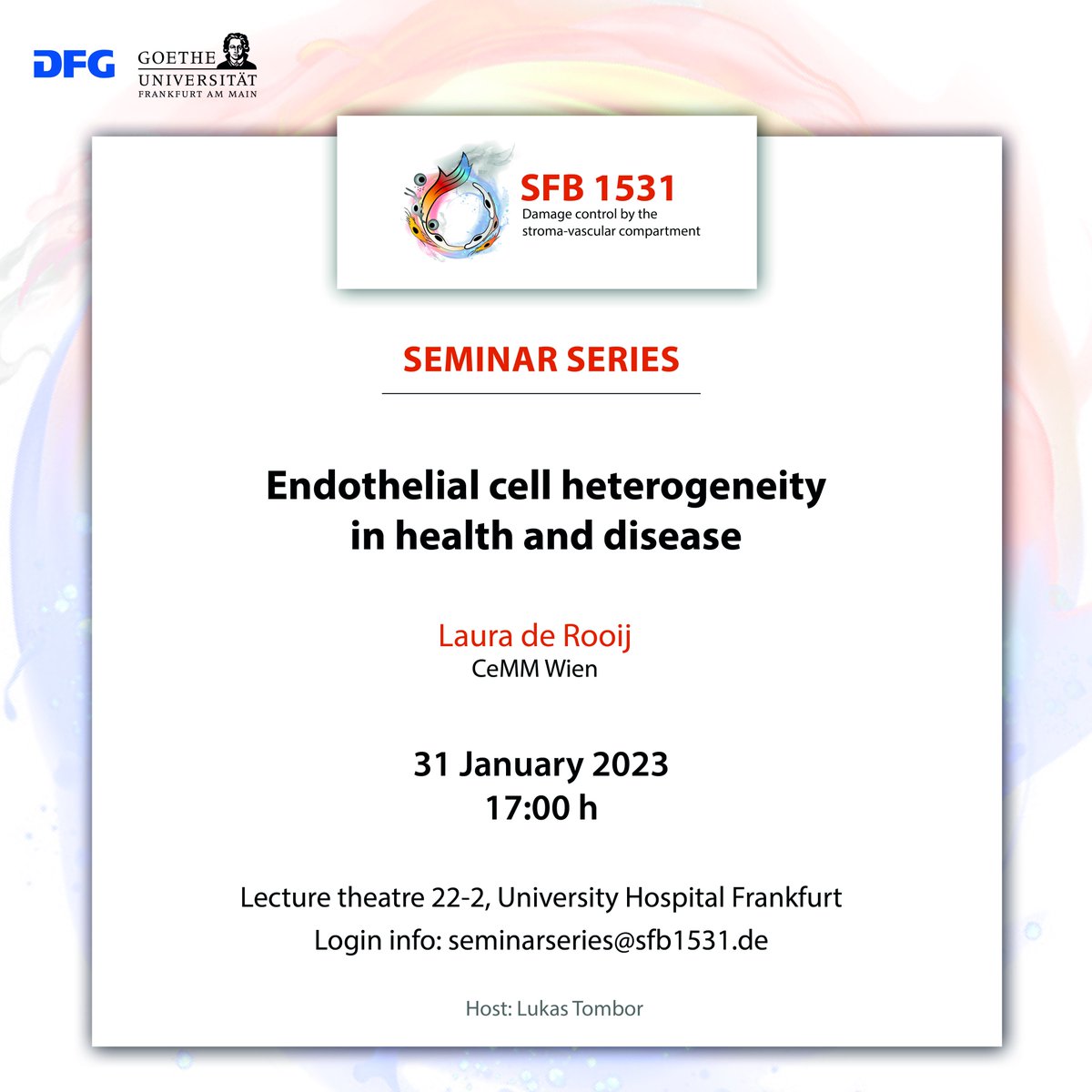 DFG GOETHE UNIVERSITÄT FRANKFURT AM MAIN

SFB 1531
Damage control by the stroma-vascular compartment

SEMINAR SERIES

Endothelial cell heterogeneity in health and disease

Laura de Rooij
CeMM Wien

31 January 2023
17:00 h

Lecture theatre 22-2, University Hospital Frankfurt
Login info: seminarseries@sfb1531.de

Host: Lukas Tombor